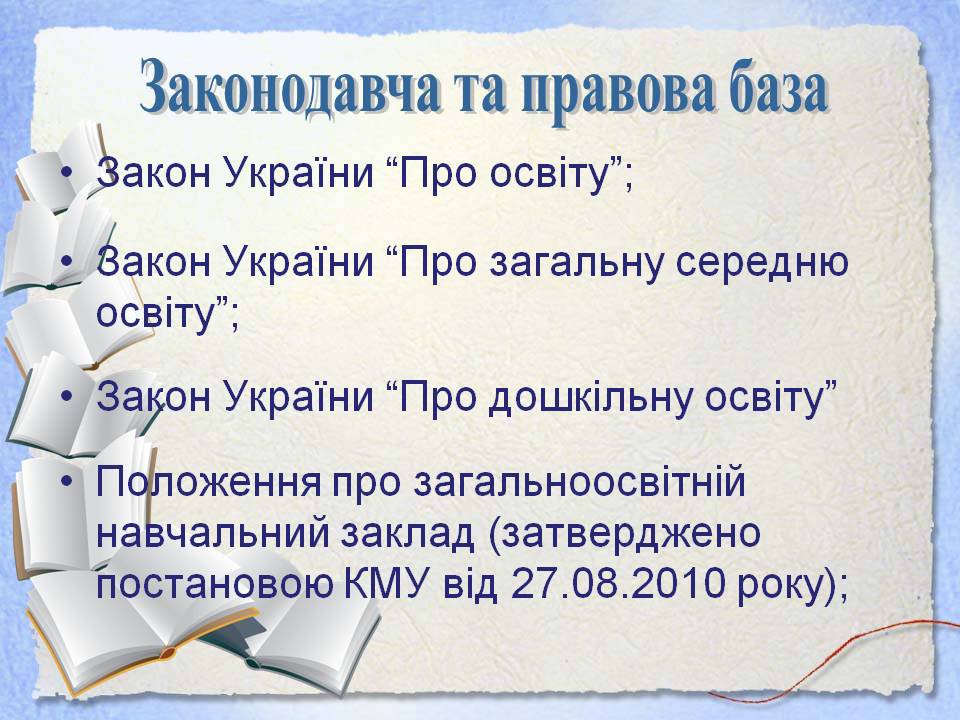 Законодавча та правова база

• Закон України “Про освіту”;

• Закон України “Про загальну середню освіту”;

• Закон України “Про дошкільну освіту”

• Положення про загальноосвітній навчальний заклад (затверджено постановою КМУ від 27.08.2010 року);